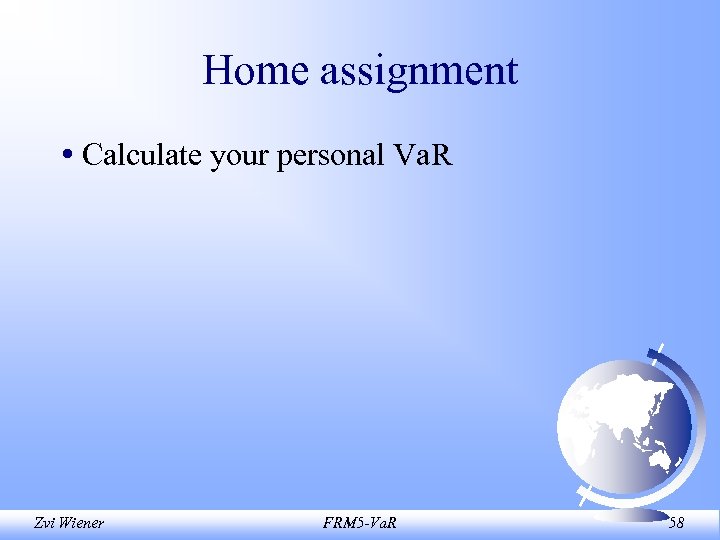 Home assignment

• Calculate your personal VaR

Zvi Wiener

FRM5-VaR

58